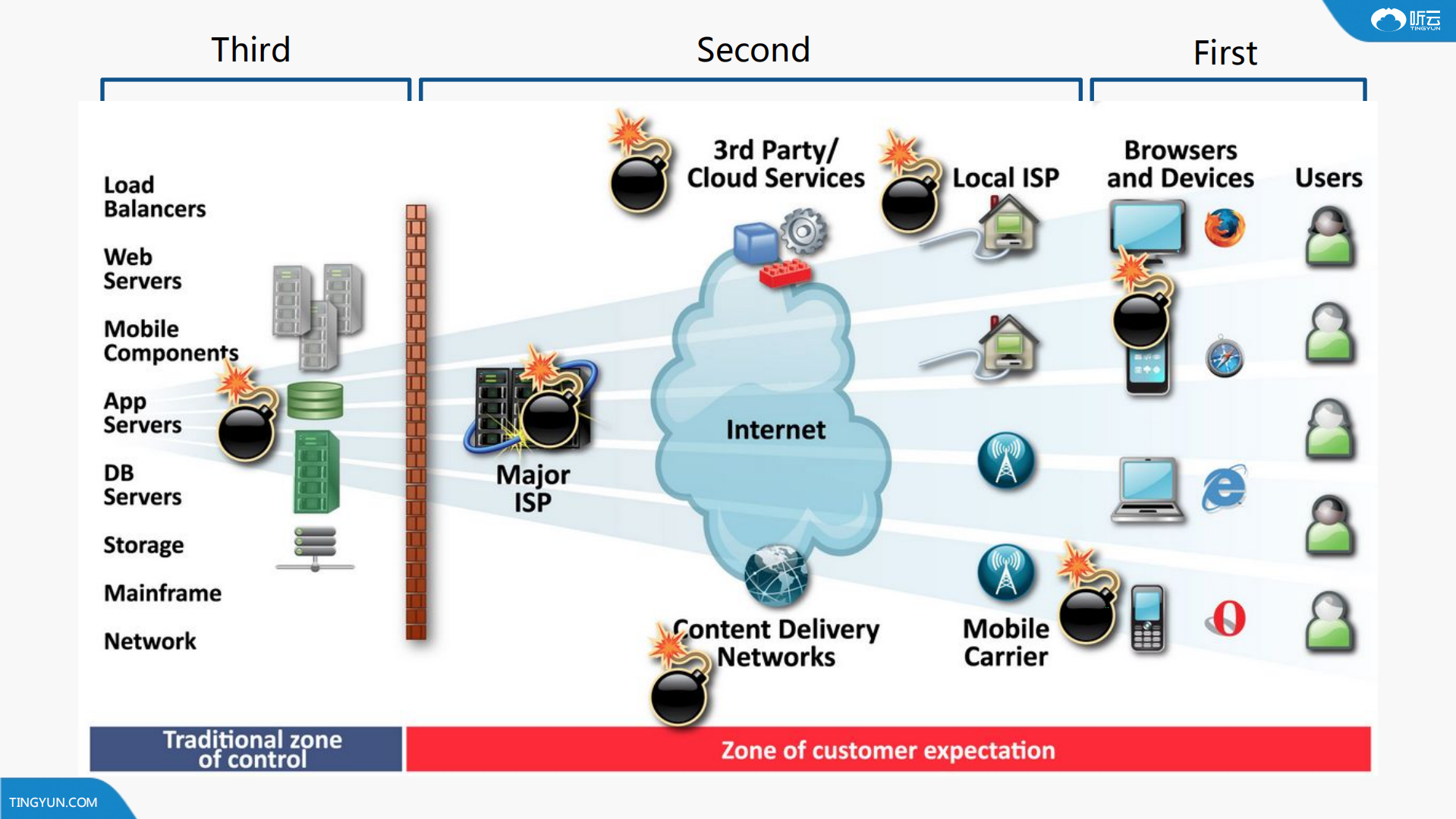 听云
TINGYUN

Third

Second

First

Load Balancers

Web Servers

Mobile Components

App Servers

DB Servers

Storage

Mainframe

Network

Major ISP

3rd Party/ Cloud Services

Internet

Content Delivery Networks

Local ISP

Mobile Carrier

Browsers and Devices

Users

Traditional zone of control

Zone of customer expectation

TINGYUN.COM